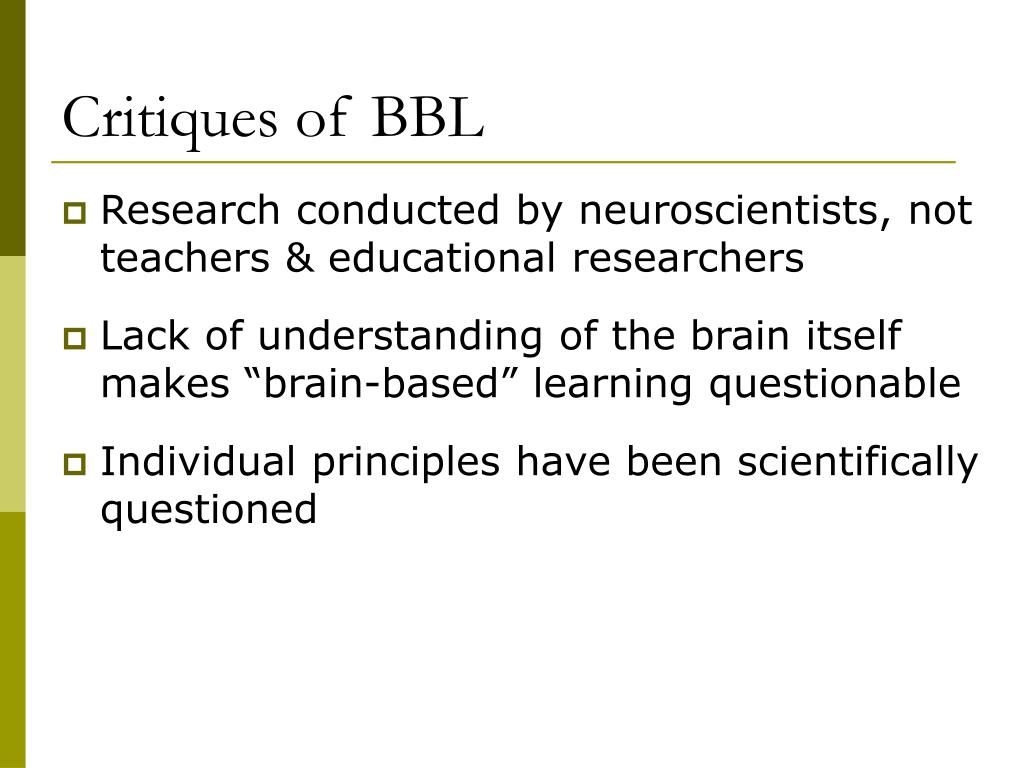 Critiques of BBL

Research conducted by neuroscientists, not teachers & educational researchers

Lack of understanding of the brain itself makes “brain-based” learning questionable

Individual principles have been scientifically questioned